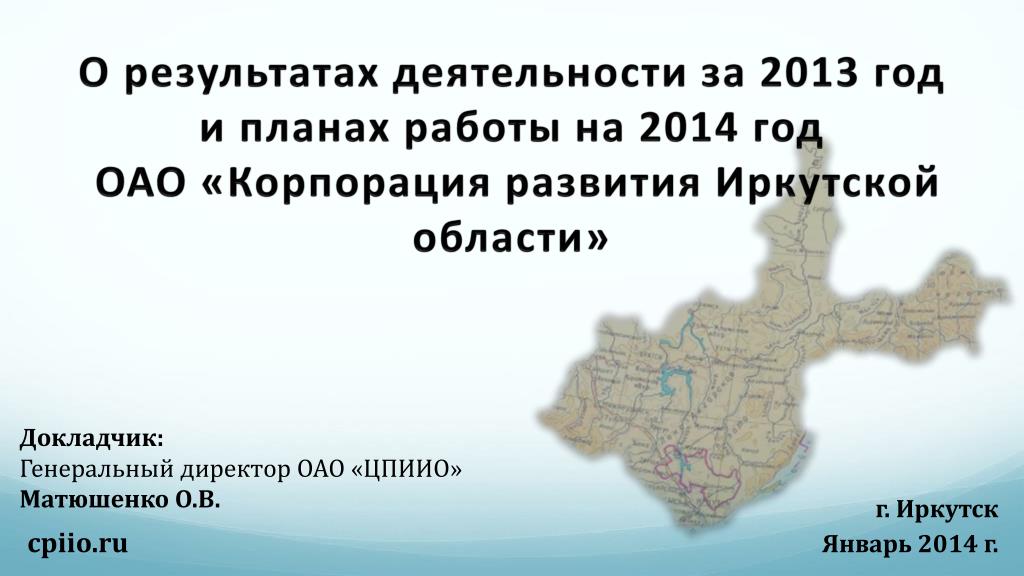 О результатах деятельности за 2013 год и планах работы на 2014 год ОАО «Корпорация развития Иркутской области»

Докладчик:
Генеральный директор ОАО «ЦПИИО»
Матюшенко О.В.

cpiio.ru

г. Иркутск
Январь 2014 г.